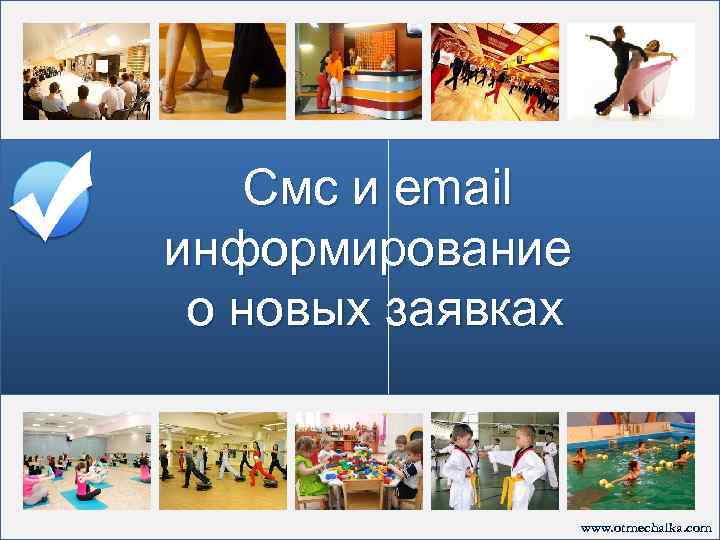 Смс и email информирование о новых заявках

www.otmechalka.com